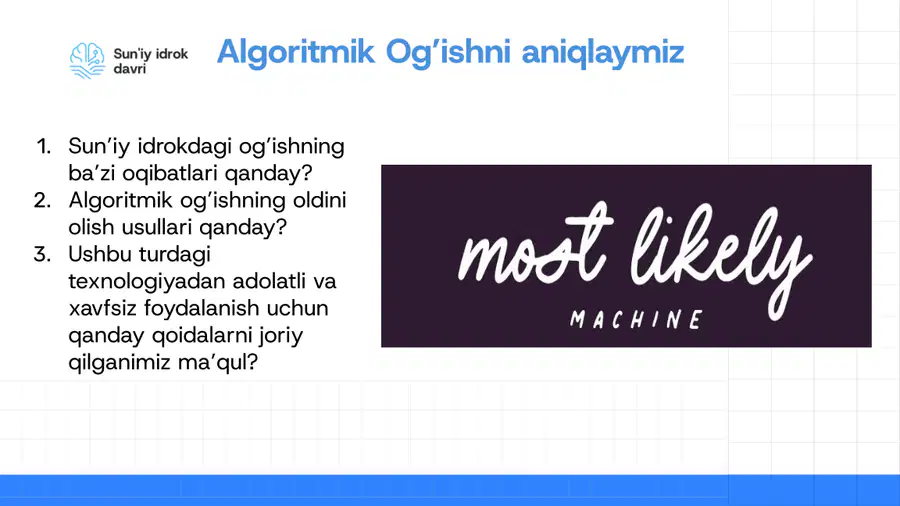 Sun'iy idrok davri

Algoritmik Og'ishni aniqlaymiz

1. Sun'iy idrokdagi og'ishning ba'zi oqibatlari qanday?
2. Algoritmik og'ishning oldini olish usullari qanday?
3. Ushbu turdagi texnologiyadan adolatli va xavfsiz foydalanish uchun qanday qoidalarni joriy qilganimiz ma'qul?

most likely
MACHINE